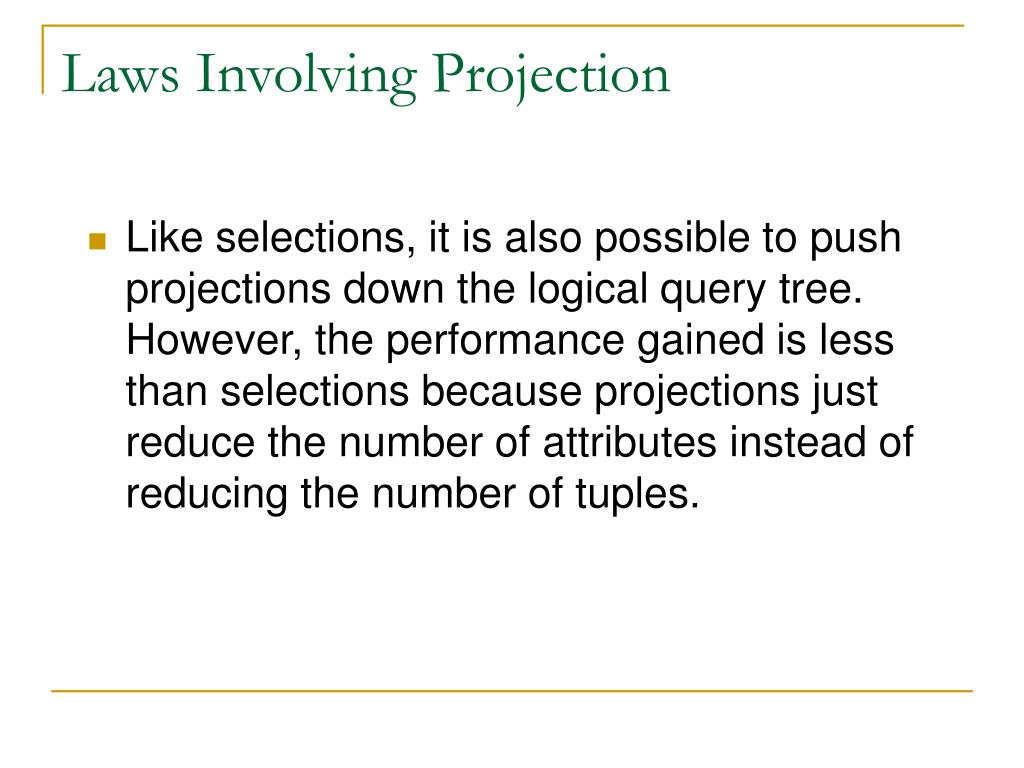 Laws Involving Projection

Like selections, it is also possible to push projections down the logical query tree. However, the performance gained is less than selections because projections just reduce the number of attributes instead of reducing the number of tuples.